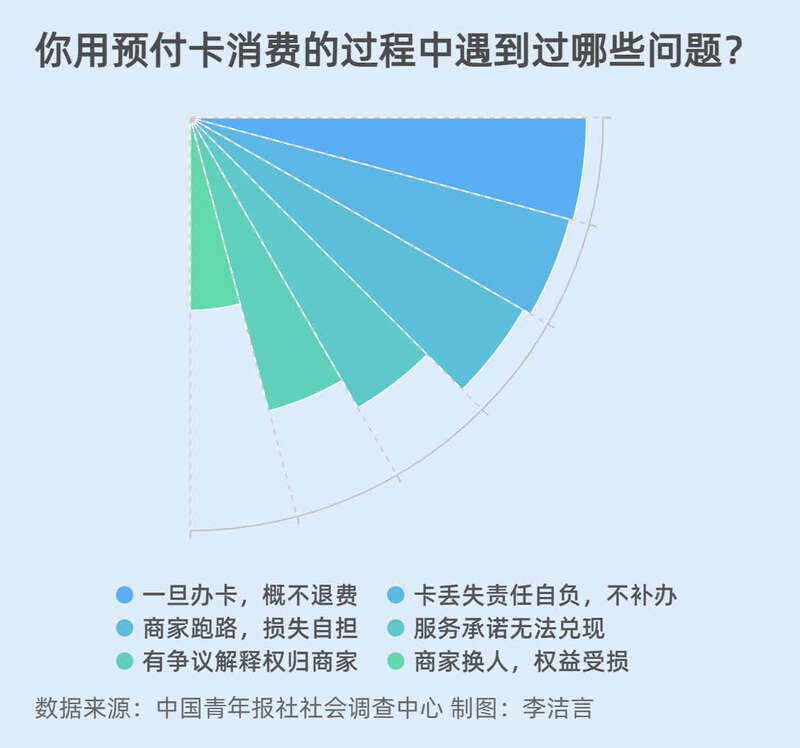 你用预付卡消费的过程中遇到过哪些问题？

一旦办卡，概不退费
卡丢失责任自负，不补办
商家跑路，损失自担
服务承诺无法兑现
有争议解释权归商家
商家换人，权益受损

数据来源：中国青年报社社会调查中心 制图：李洁言